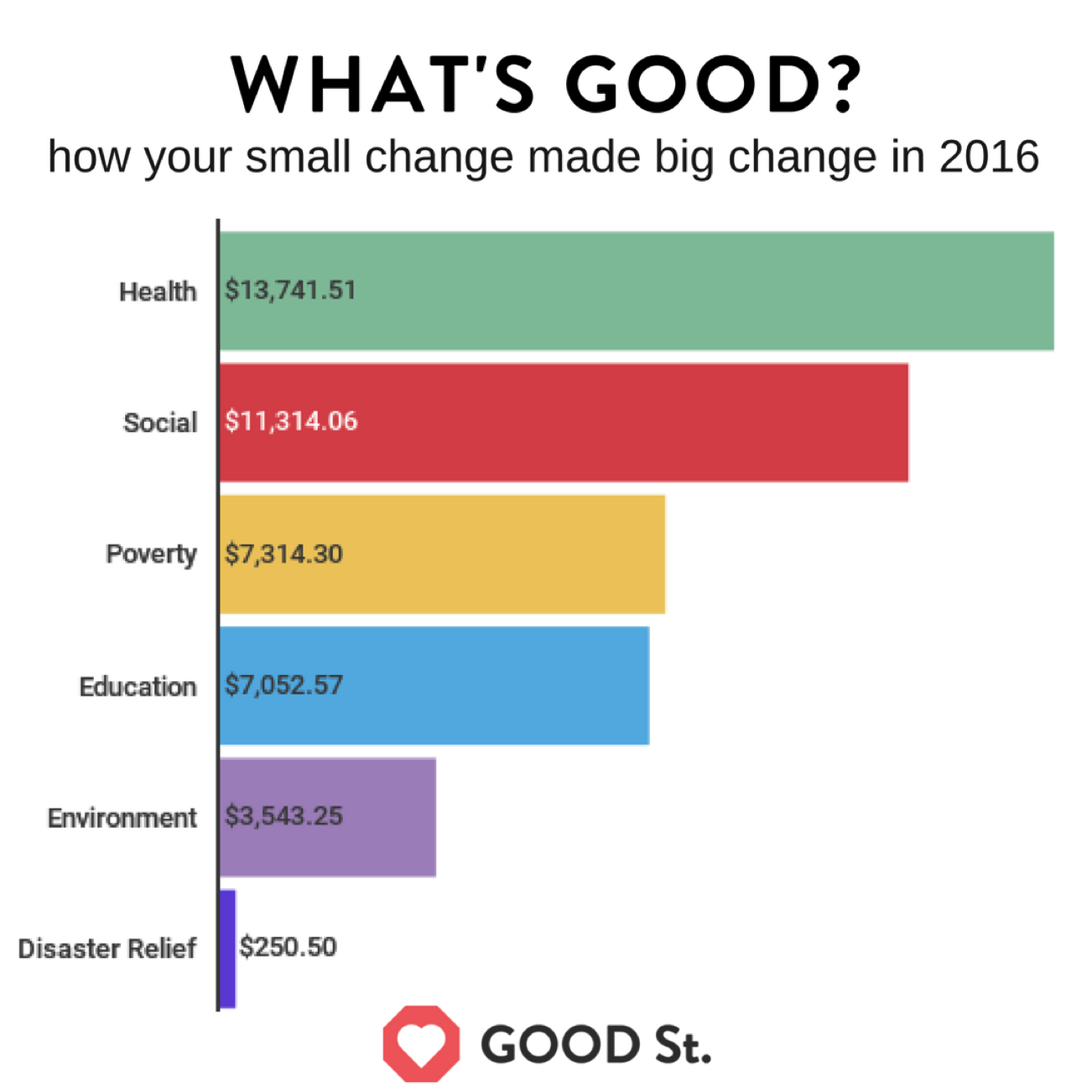 WHAT'S GOOD?
how your small change made big change in 2016

Health $13,741.51
Social $11,314.06
Poverty $7,314.30
Education $7,052.57
Environment $3,543.25
Disaster Relief $250.50

GOOD St.